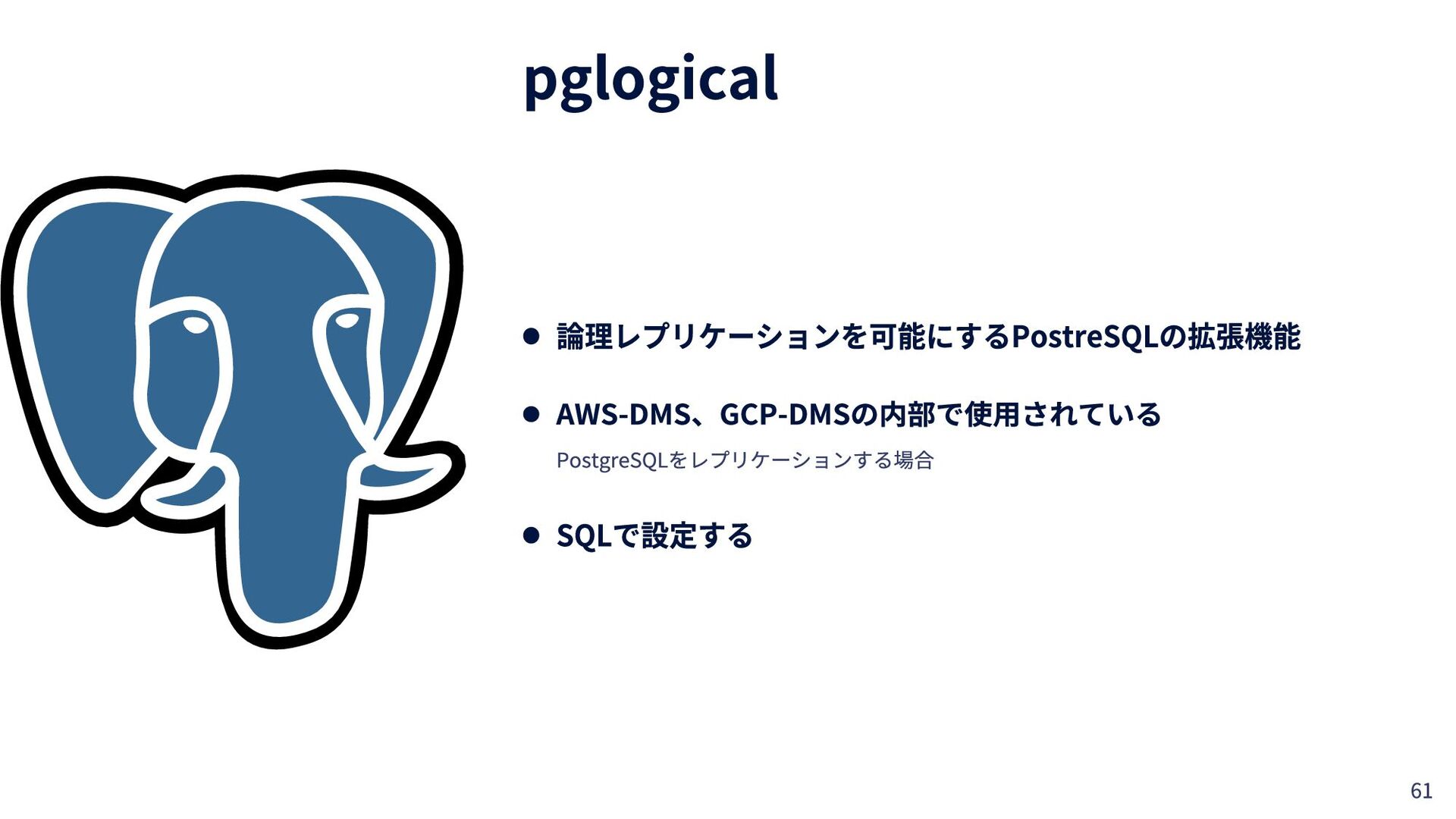 pglogical

● 論理レプリケーションを可能にするPostreSQLの拡張機能

● AWS-DMS、GCP-DMSの内部で使用されている

PostgreSQLをレプリケーションする場合

● SQLで設定する

61